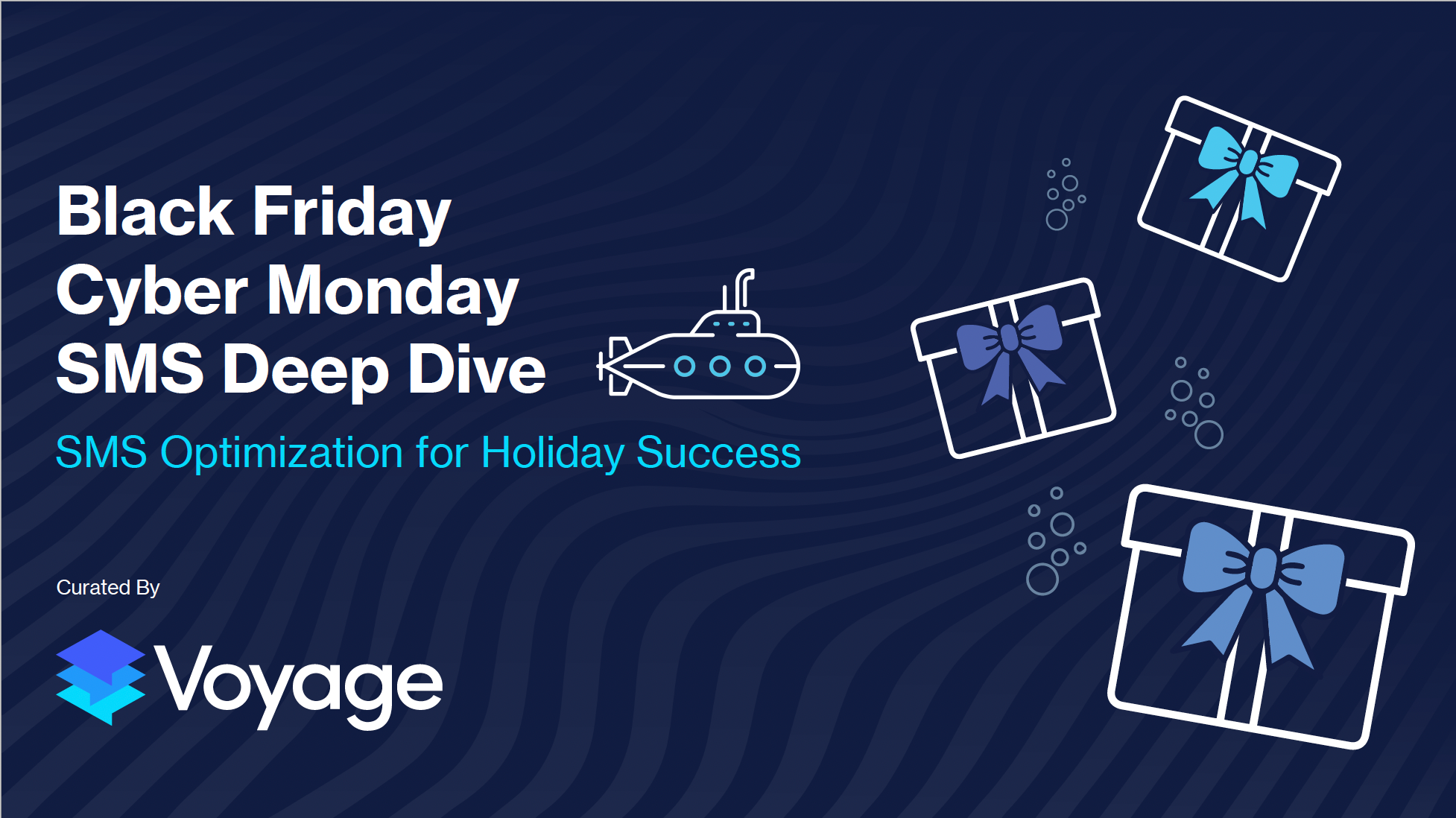 Black Friday
Cyber Monday
SMS Deep Dive

SMS Optimization for Holiday Success

Curated By

Voyage